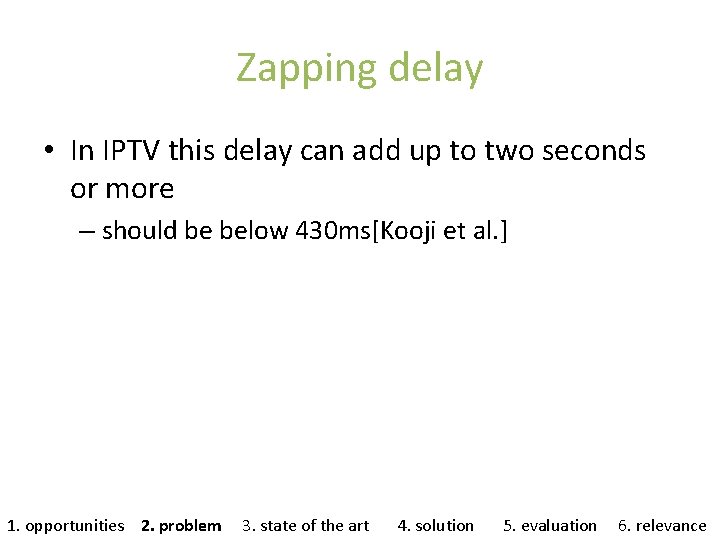 Zapping delay

• In IPTV this delay can add up to two seconds or more

– should be below 430ms[Kooji et al.]

1. opportunities 2. problem 3. state of the art 4. solution 5. evaluation 6. relevance